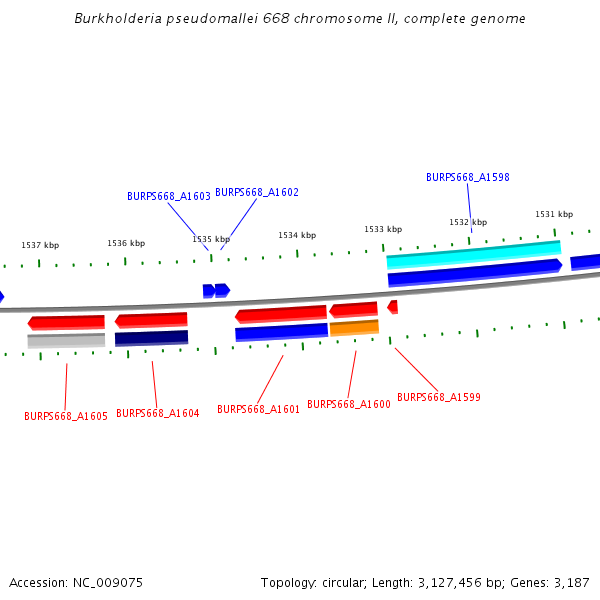 Burkholderia pseudomallei 668 chromosome II, complete genome

BURPS668_A1598
BURPS668_A1603
BURPS668_A1602

1537 kbp
1536 kbp
1535 kbp
1534 kbp
1533 kbp
1532 kbp
1531 kbp

BURPS668_A1605
BURPS668_A1604
BURPS668_A1601
BURPS668_A1600
BURPS668_A1599

Accession: NC_009075
Topology: circular; Length: 3,127,456 bp; Genes: 3,187